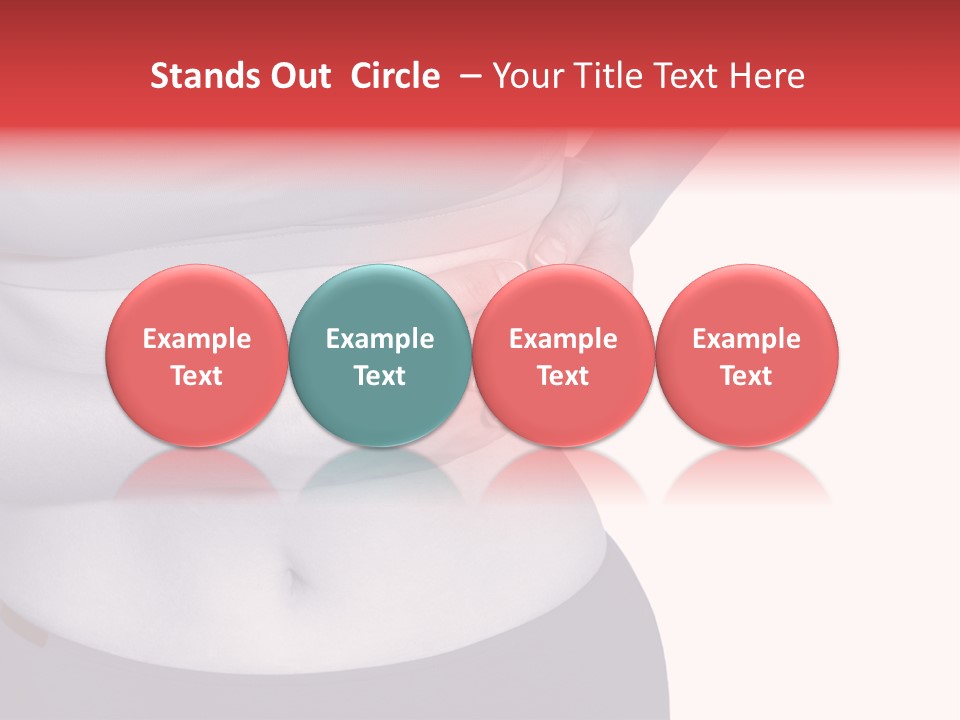 Stands Out Circle – Your Title Text Here

Example Text

Example Text

Example Text

Example Text